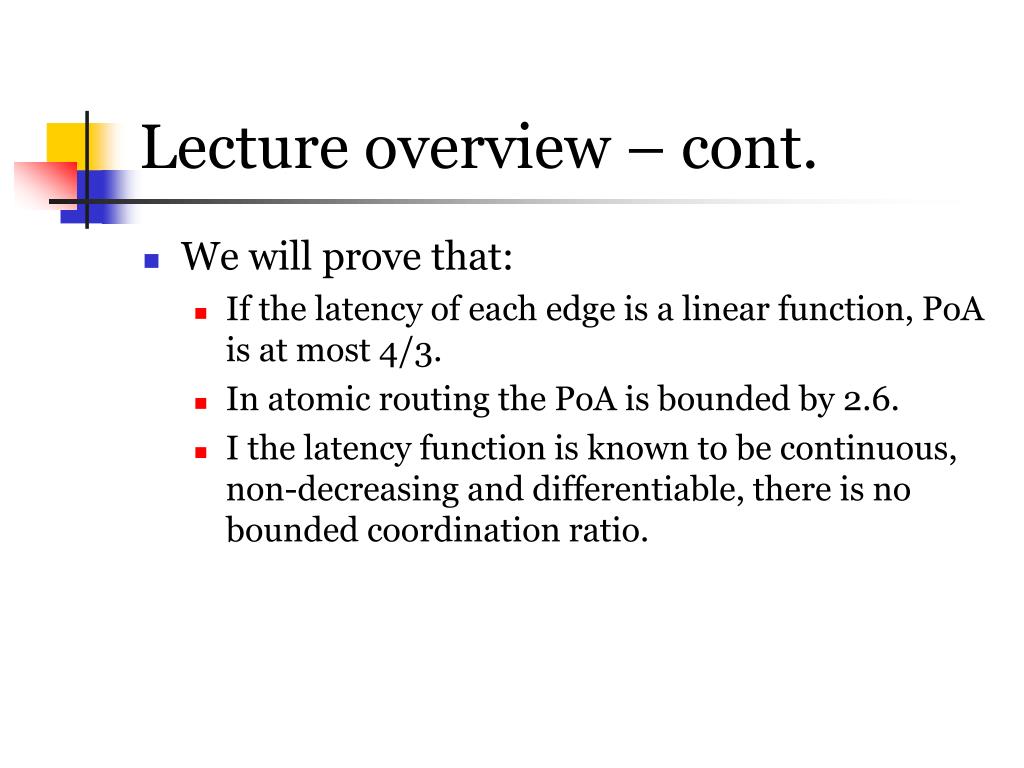 Lecture overview – cont.

We will prove that:

If the latency of each edge is a linear function, PoA is at most 4/3.

In atomic routing the PoA is bounded by 2.6.

I the latency function is known to be continuous, non-decreasing and differentiable, there is no bounded coordination ratio.